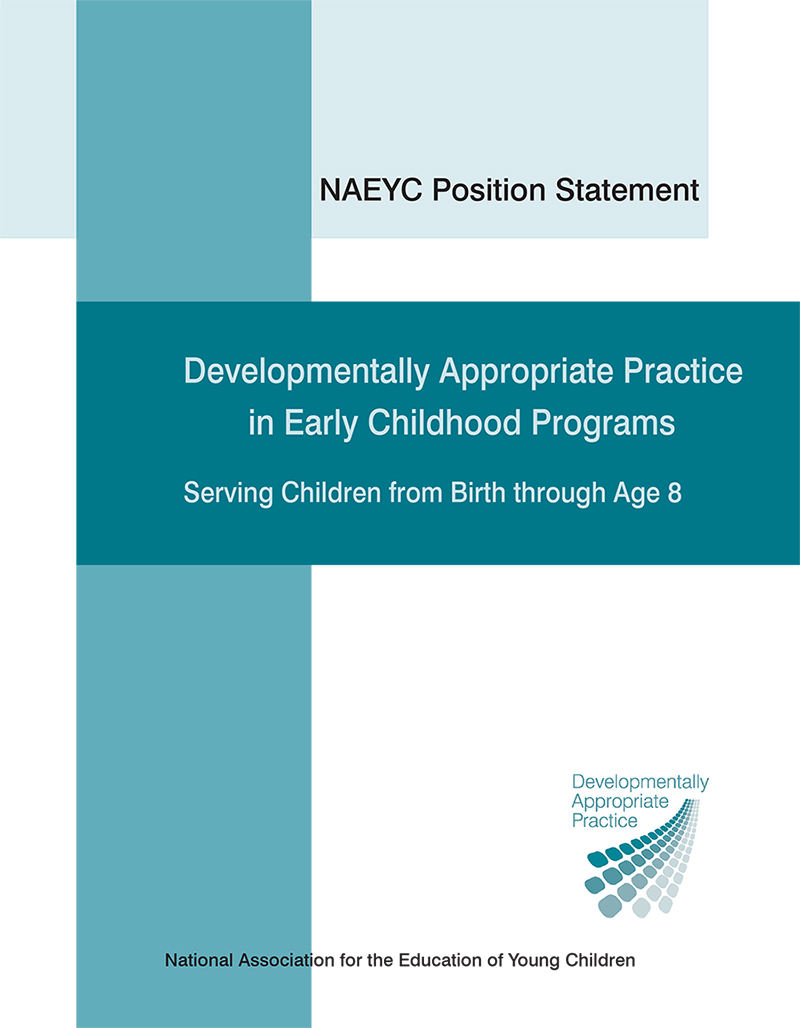 NAEYC Position Statement

Developmentally Appropriate Practice in Early Childhood Programs

Serving Children from Birth through Age 8

Developmentally Appropriate Practice

National Association for the Education of Young Children